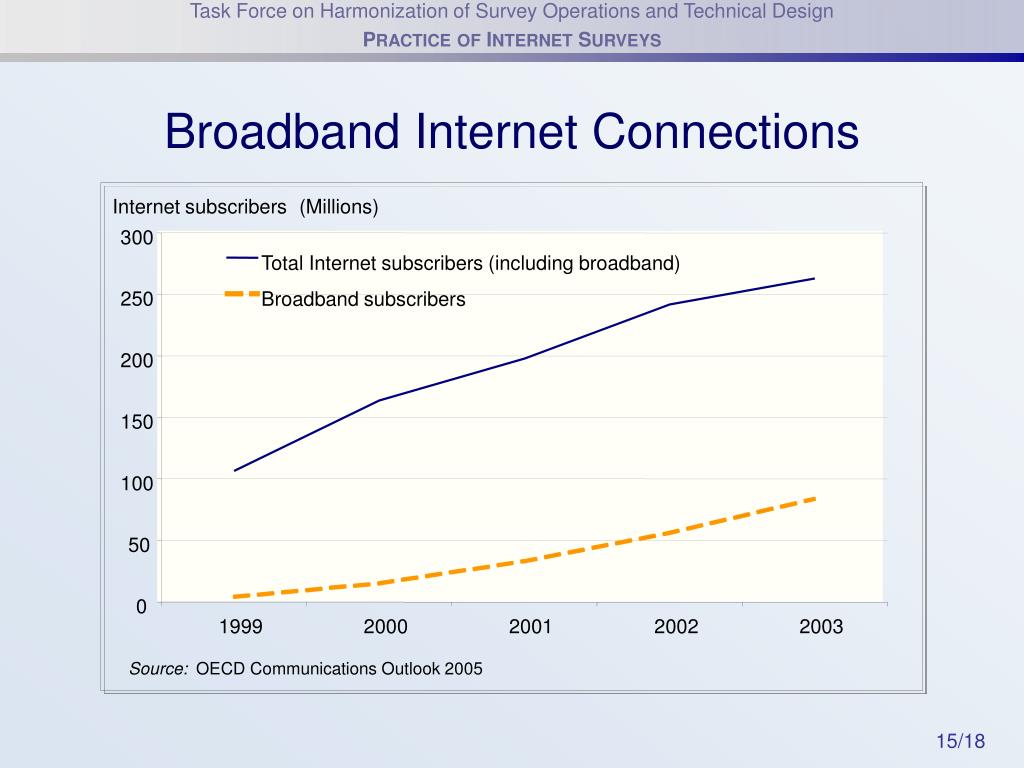 Task Force on Harmonization of Survey Operations and Technical Design
PRACTICE OF INTERNET SURVEYS

Broadband Internet Connections

Internet subscribers (Millions)

300
250
200
150
100
50
0

Total Internet subscribers (including broadband)
Broadband subscribers

1999 2000 2001 2002 2003

Source: OECD Communications Outlook 2005

15/18